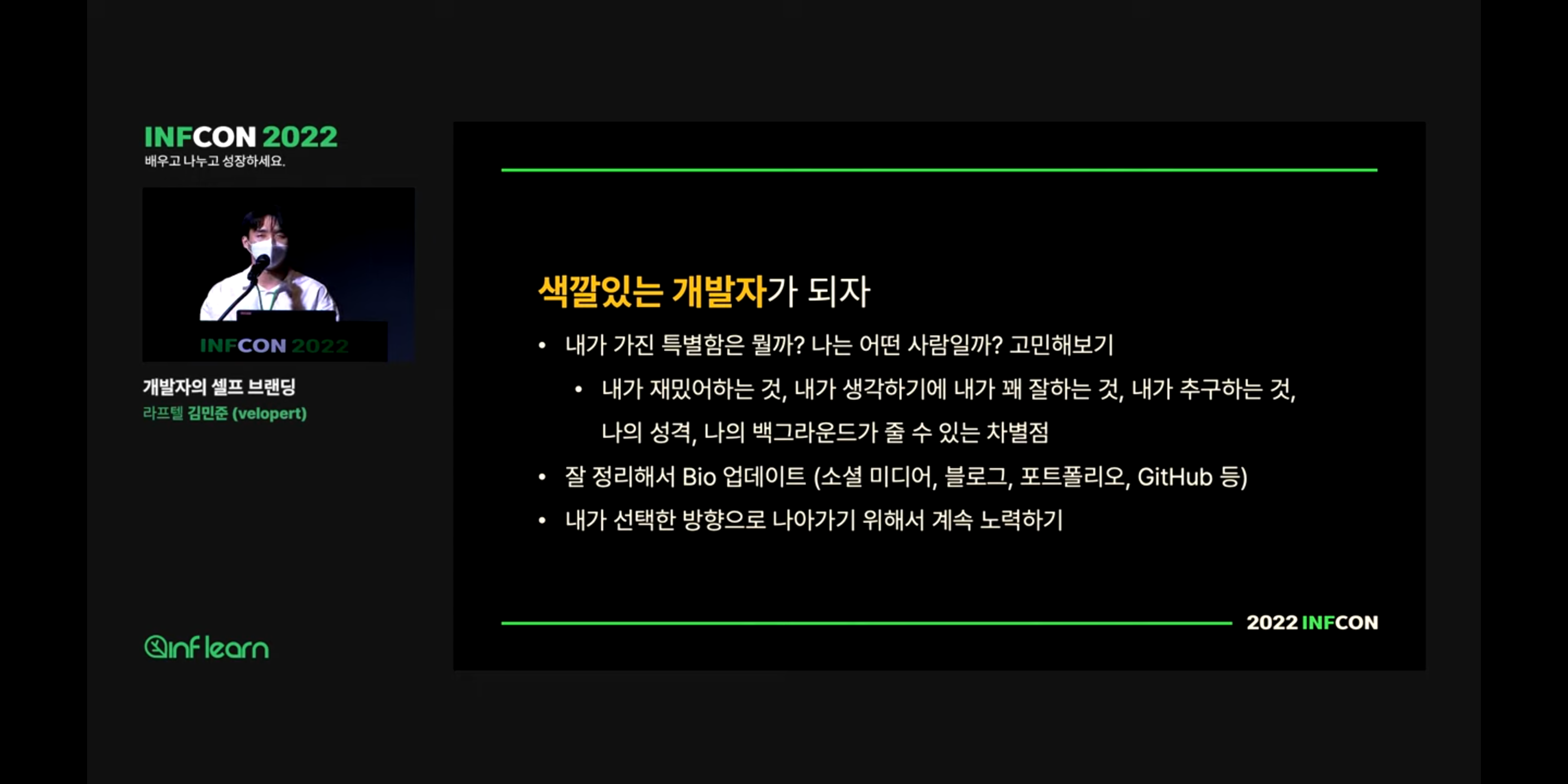 INFCON 2022
배우고 나누고 성장하세요.

INFCON 2022

개발자의 셀프 브랜딩
라프텔 김민준 (velopert)

inflearn

색깔있는 개발자가 되자

• 내가 가진 특별함은 뭘까? 나는 어떤 사람일까? 고민해보기
  • 내가 재밌어하는 것, 내가 생각하기에 내가 꽤 잘하는 것, 내가 추구하는 것, 나의 성격, 나의 백그라운드가 줄 수 있는 차별점
• 잘 정리해서 Bio 업데이트 (소셜 미디어, 블로그, 포트폴리오, GitHub 등)
• 내가 선택한 방향으로 나아가기 위해서 계속 노력하기

2022 INFCON